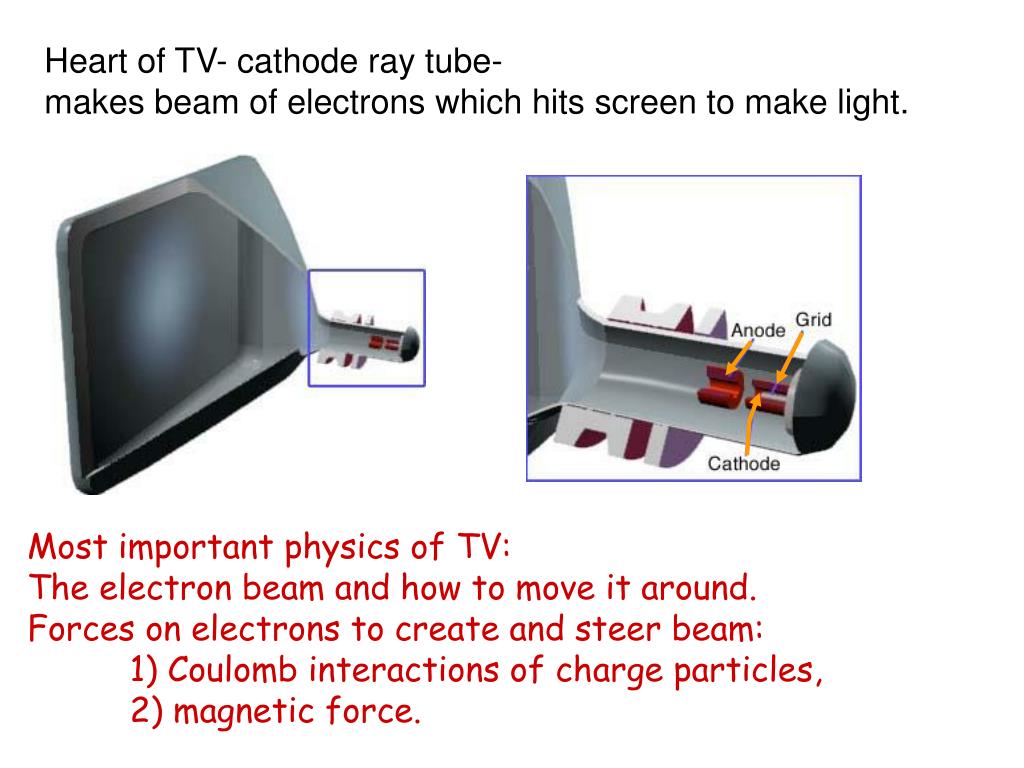 Heart of TV- cathode ray tube-
makes beam of electrons which hits screen to make light.

Anode
Grid
Cathode

Most important physics of TV:
The electron beam and how to move it around.
Forces on electrons to create and steer beam:
1) Coulomb interactions of charge particles,
2) magnetic force.